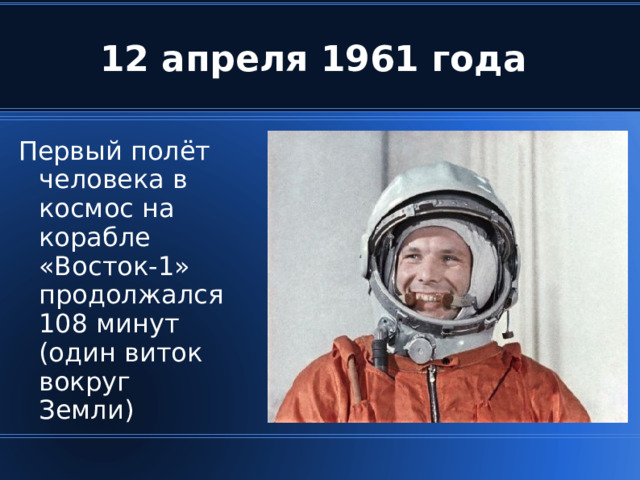 12 апреля 1961 года

Первый полёт человека в космос на корабле «Восток-1» продолжался 108 минут (один виток вокруг Земли)